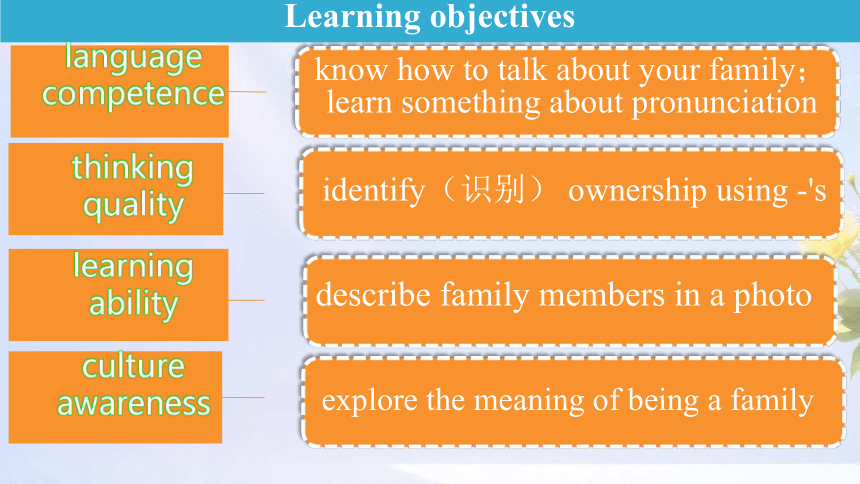 Learning objectives

language competence

know how to talk about your family; learn something about pronunciation

thinking quality

identify（识别） ownership using -'s

learning ability

describe family members in a photo

culture awareness

explore the meaning of being a family